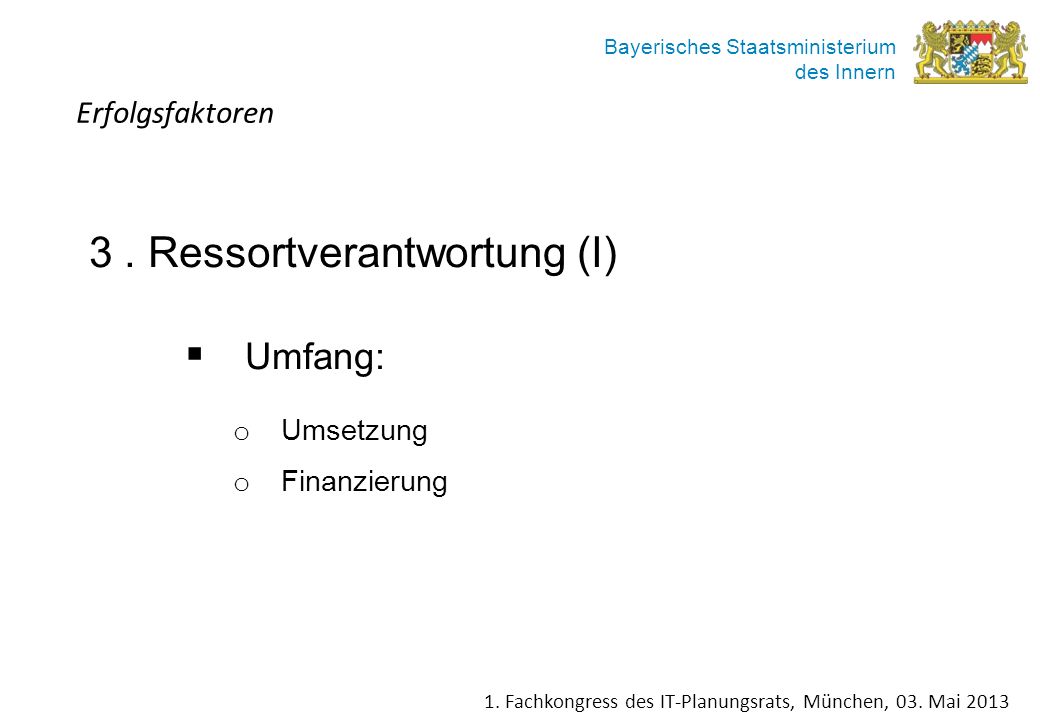 Bayerisches Staatsministerium
des Innern

Erfolgsfaktoren

3 . Ressortverantwortung (I)

▪ Umfang:

o Umsetzung
o Finanzierung

1. Fachkongress des IT-Planungsrats, München, 03. Mai 2013